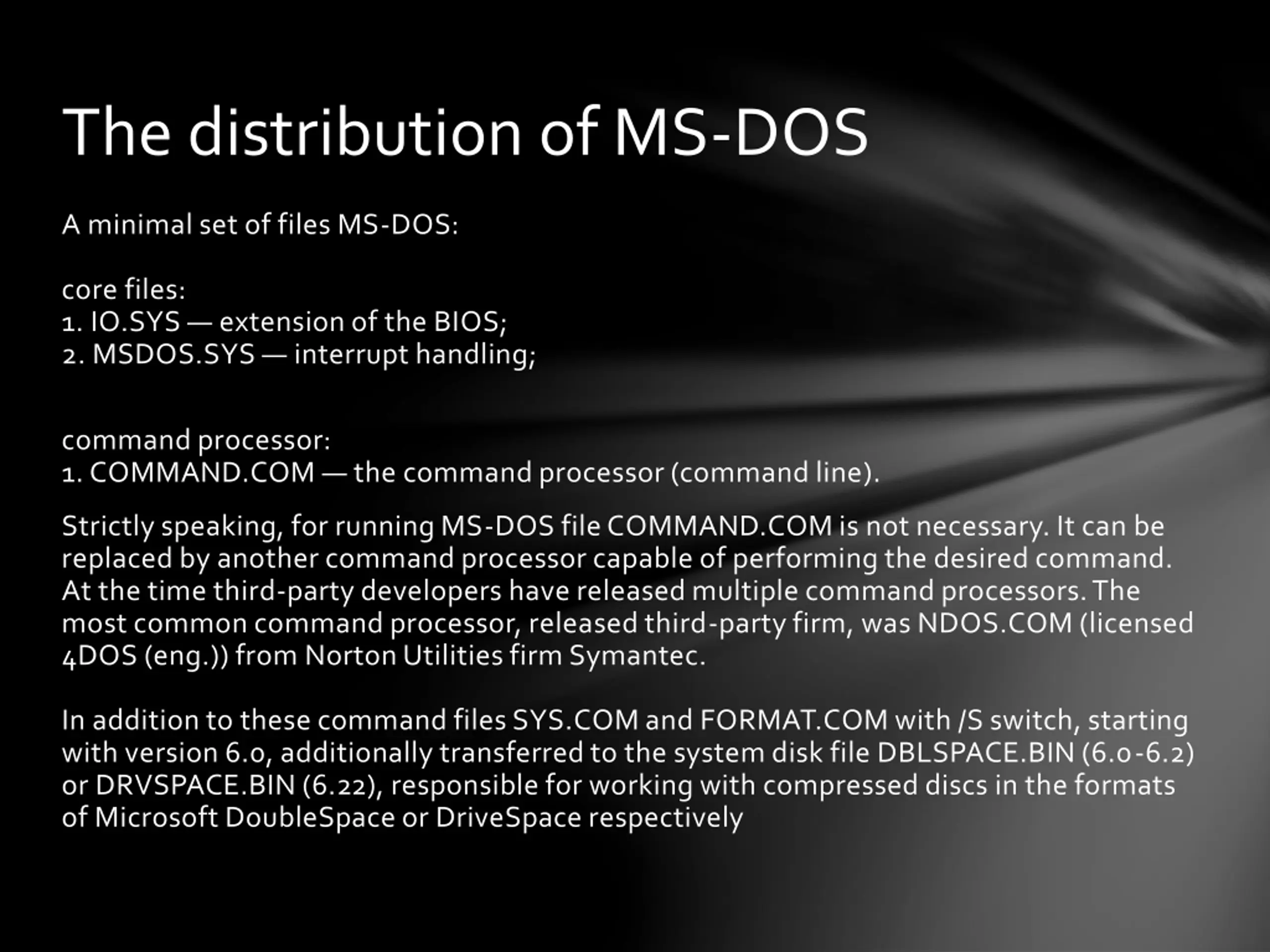 The distribution of MS-DOS

A minimal set of files MS-DOS:

core files:
1. IO.SYS — extension of the BIOS;
2. MSDOS.SYS — interrupt handling;

command processor:
1. COMMAND.COM — the command processor (command line).

Strictly speaking, for running MS-DOS file COMMAND.COM is not necessary. It can be replaced by another command processor capable of performing the desired command. At the time third-party developers have released multiple command processors. The most common command processor, released third-party firm, was NDOS.COM (licensed 4DOS (eng.)) from Norton Utilities firm Symantec.

In addition to these command files SYS.COM and FORMAT.COM with /S switch, starting with version 6.0, additionally transferred to the system disk file DBLSPACE.BIN (6.0-6.2) or DRVSPACE.BIN (6.22), responsible for working with compressed discs in the formats of Microsoft DoubleSpace or DriveSpace respectively